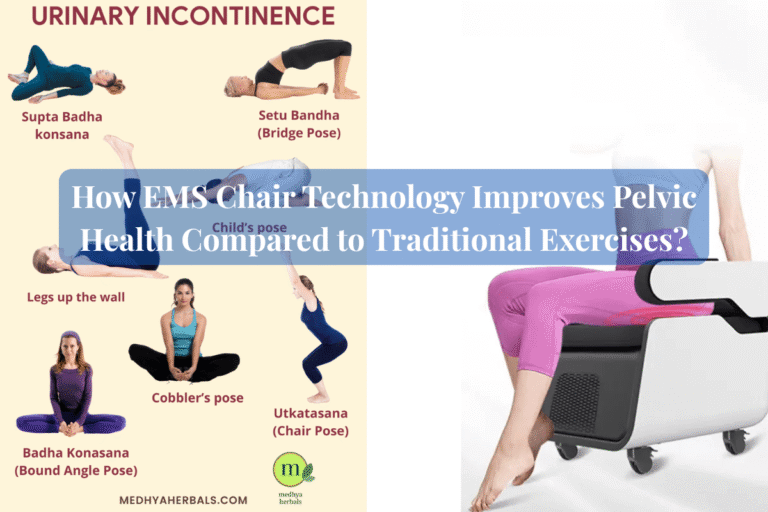 URINARY INCONTINENCE

Supta Badha konsana

Setu Bandha (Bridge Pose)

How EMS Chair Technology Improves Pelvic Health Compared to Traditional Exercises?

Child's pose

Legs up the wall

Cobbler's pose

Utkatasana (Chair Pose)

Badha Konasana (Bound Angle Pose)

m medhya herbals

MEDHYAHERBALS.COM